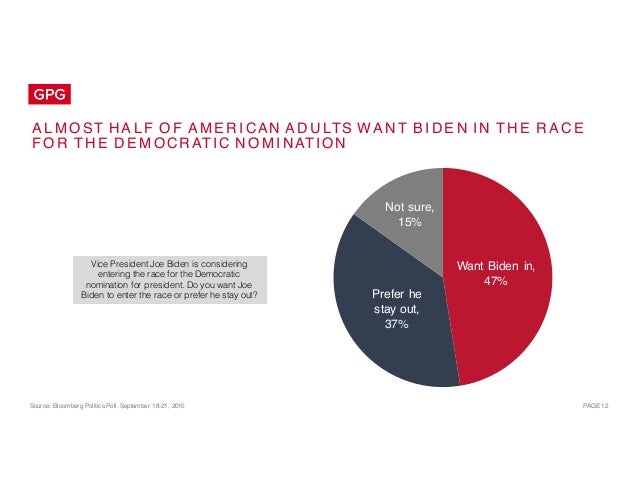 GPG

ALMOST HALF OF AMERICAN ADULTS WANT BIDEN IN THE RACE FOR THE DEMOCRATIC NOMINATION

Vice President Joe Biden is considering entering the race for the Democratic nomination for president. Do you want Joe Biden to enter the race or prefer he stay out?

Not sure, 15%

Want Biden in, 47%

Prefer he stay out, 37%

Source: Bloomberg Politics Poll, September 18-21, 2015

PAGE 12